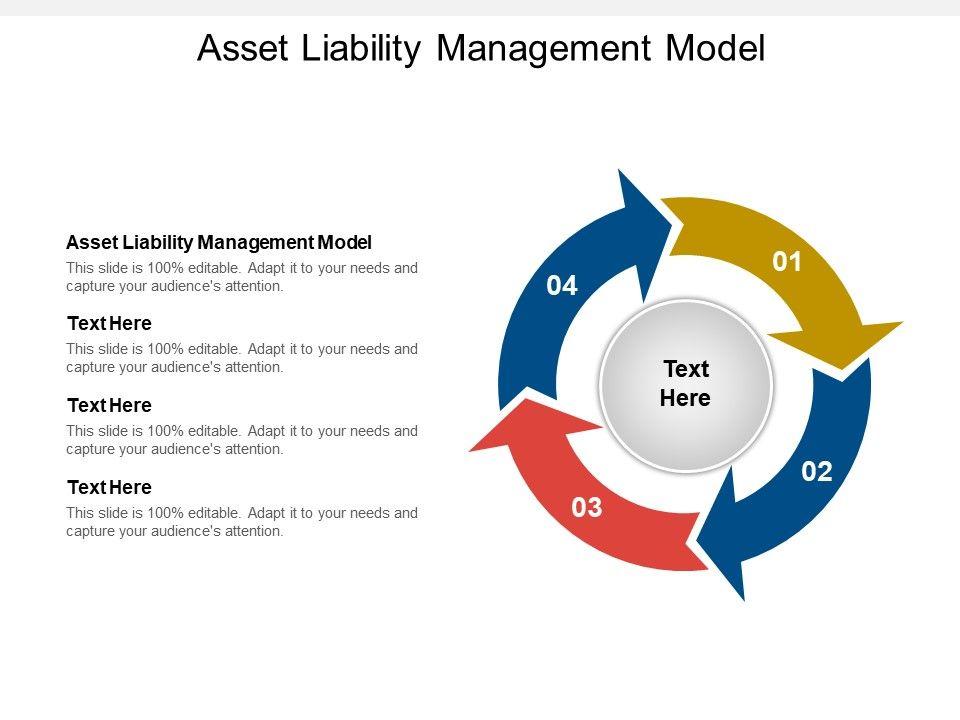 Asset Liability Management Model

Asset Liability Management Model
This slide is 100% editable. Adapt it to your needs and capture your audience's attention.

Text Here
This slide is 100% editable. Adapt it to your needs and capture your audience's attention.

Text Here
This slide is 100% editable. Adapt it to your needs and capture your audience's attention.

Text Here
This slide is 100% editable. Adapt it to your needs and capture your audience's attention.

01

02

03

04

Text Here